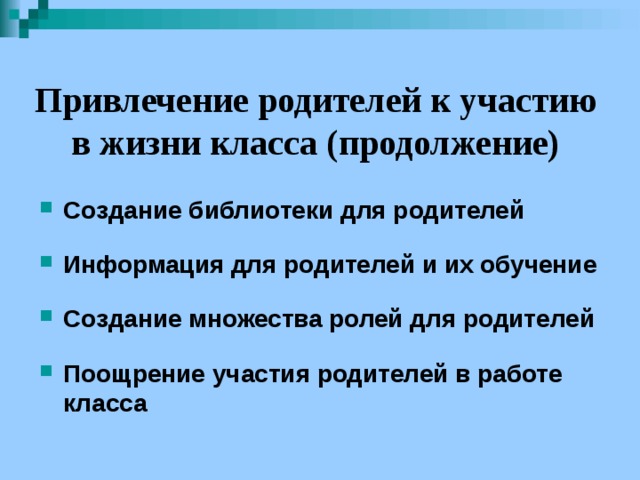 Привлечение родителей к участию в жизни класса (продолжение)

Создание библиотеки для родителей

Информация для родителей и их обучение

Создание множества ролей для родителей

Поощрение участия родителей в работе класса